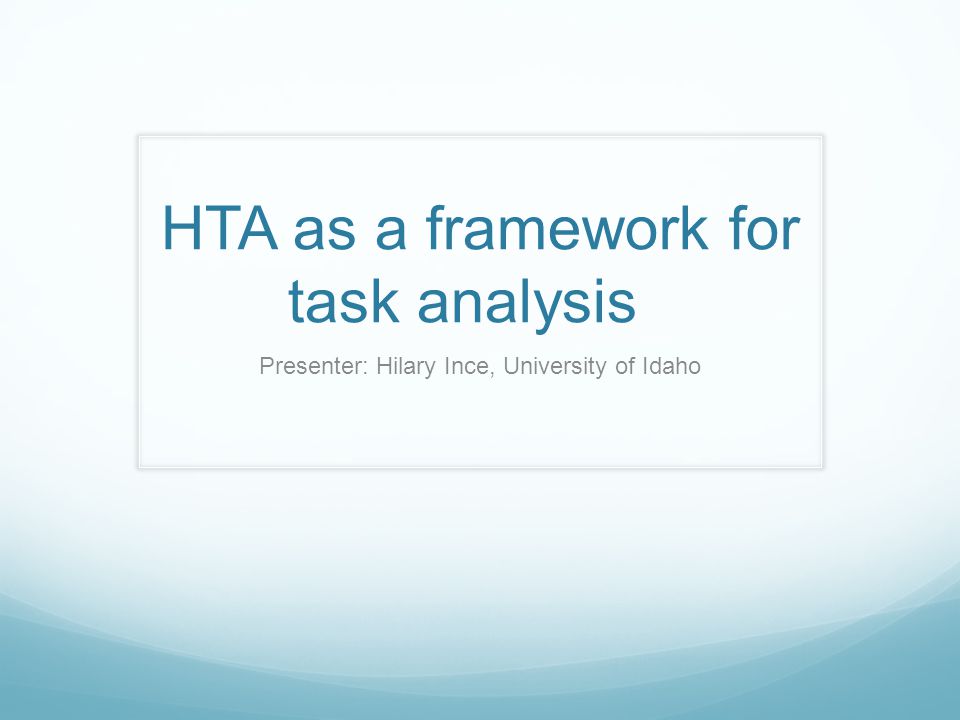 HTA as a framework for task analysis

Presenter: Hilary Ince, University of Idaho